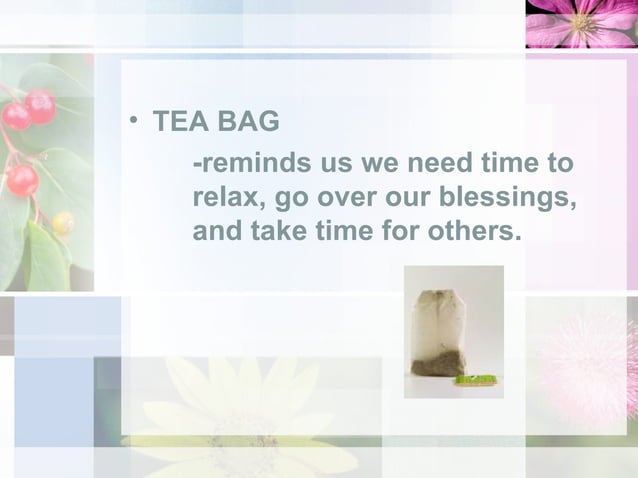 • TEA BAG

-reminds us we need time to relax, go over our blessings, and take time for others.